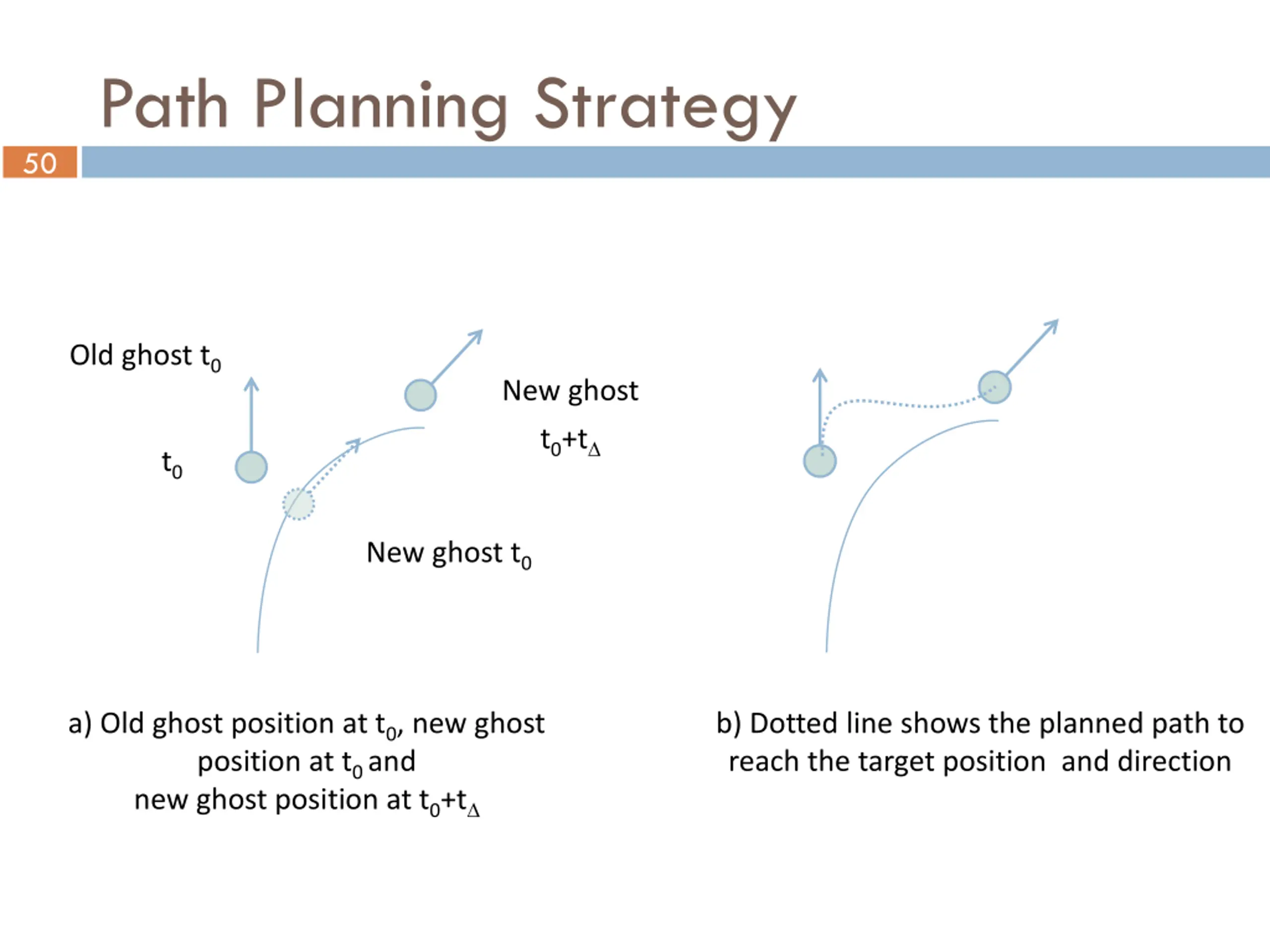 Path Planning Strategy

50

Old ghost $t_0$

$t_0$

New ghost

$t_0+t_\Delta$

New ghost $t_0$

a) Old ghost position at $t_0$, new ghost position at $t_0$ and new ghost position at $t_0+t_\Delta$

b) Dotted line shows the planned path to reach the target position and direction